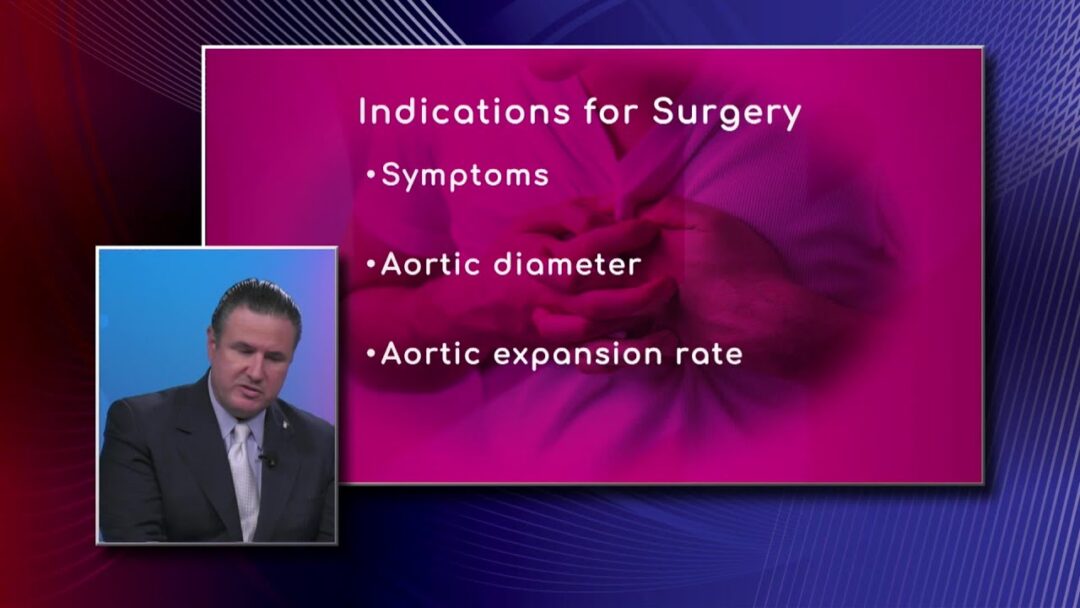 Indications for Surgery

•Symptoms

•Aortic diameter

•Aortic expansion rate